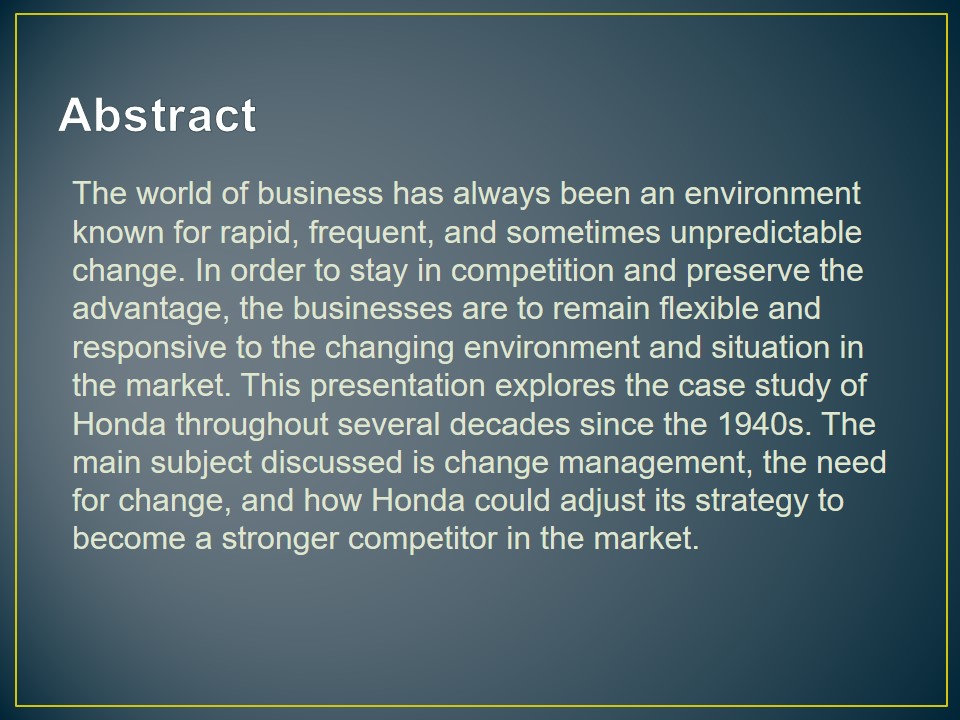 Abstract

The world of business has always been an environment known for rapid, frequent, and sometimes unpredictable change. In order to stay in competition and preserve the advantage, the businesses are to remain flexible and responsive to the changing environment and situation in the market. This presentation explores the case study of Honda throughout several decades since the 1940s. The main subject discussed is change management, the need for change, and how Honda could adjust its strategy to become a stronger competitor in the market.